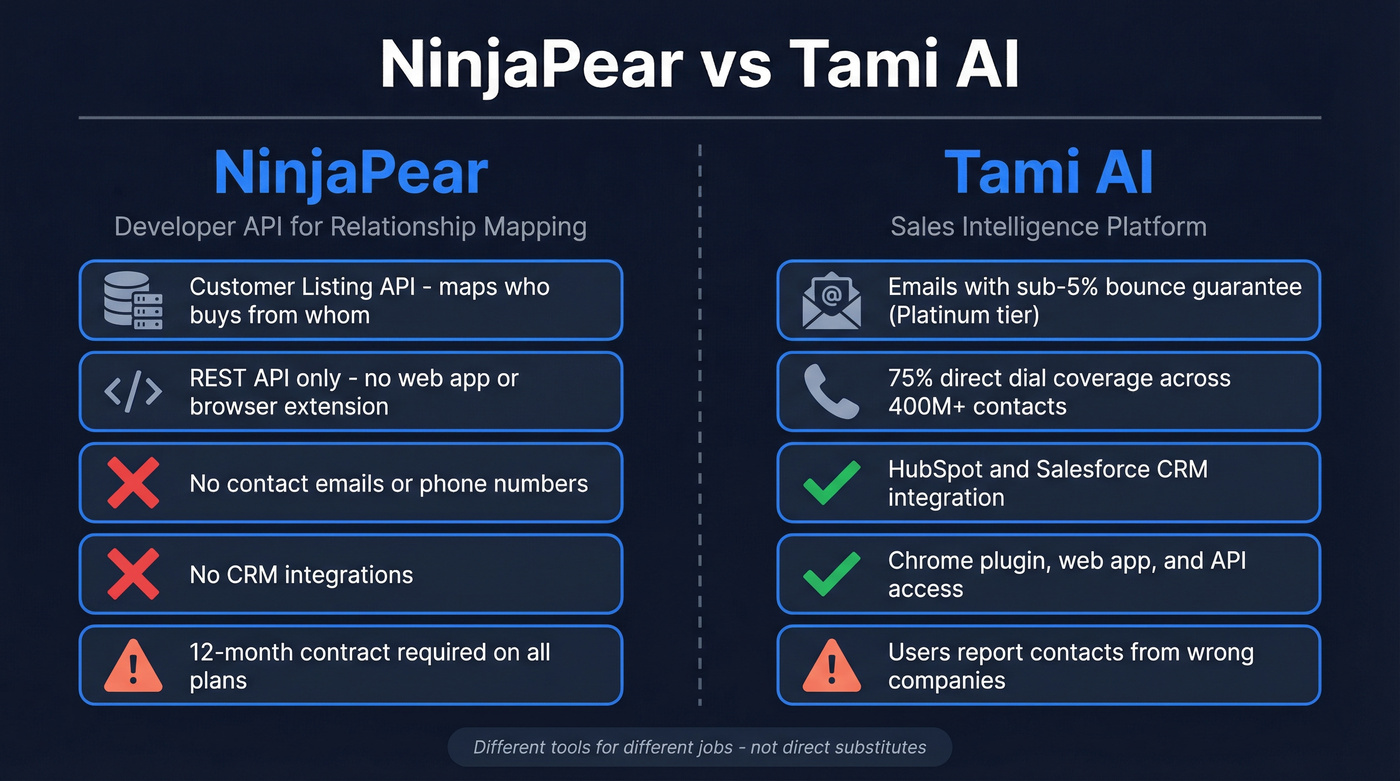 NinjaPear vs Tami AI

NinjaPear

Developer API for Relationship Mapping

Customer Listing API - maps who buys from whom

REST API only - no web app or browser extension

No contact emails or phone numbers

No CRM integrations

12-month contract required on all plans

Tami AI

Sales Intelligence Platform

Emails with sub-5% bounce guarantee (Platinum tier)

75% direct dial coverage across 400M+ contacts

HubSpot and Salesforce CRM integration

Chrome plugin, web app, and API access

Users report contacts from wrong companies

Different tools for different jobs - not direct substitutes